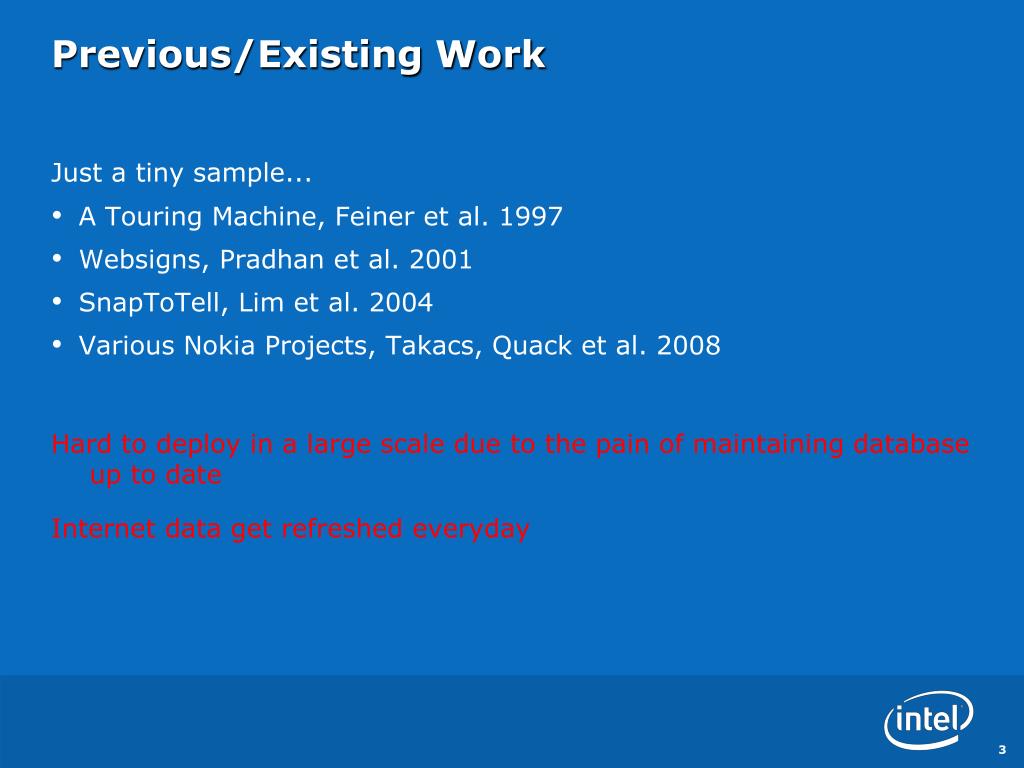 Previous/Existing Work

Just a tiny sample...

• A Touring Machine, Feiner et al. 1997
• Websigns, Pradhan et al. 2001
• SnapToTell, Lim et al. 2004
• Various Nokia Projects, Takacs, Quack et al. 2008

Hard to deploy in a large scale due to the pain of maintaining database up to date

Internet data get refreshed everyday

intel

3